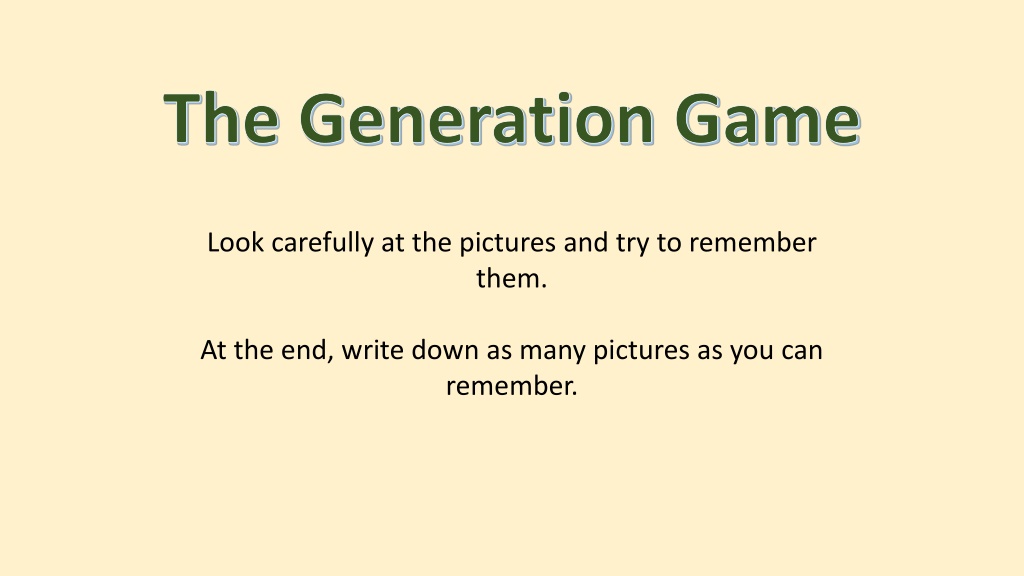 The Generation Game

Look carefully at the pictures and try to remember them.

At the end, write down as many pictures as you can remember.